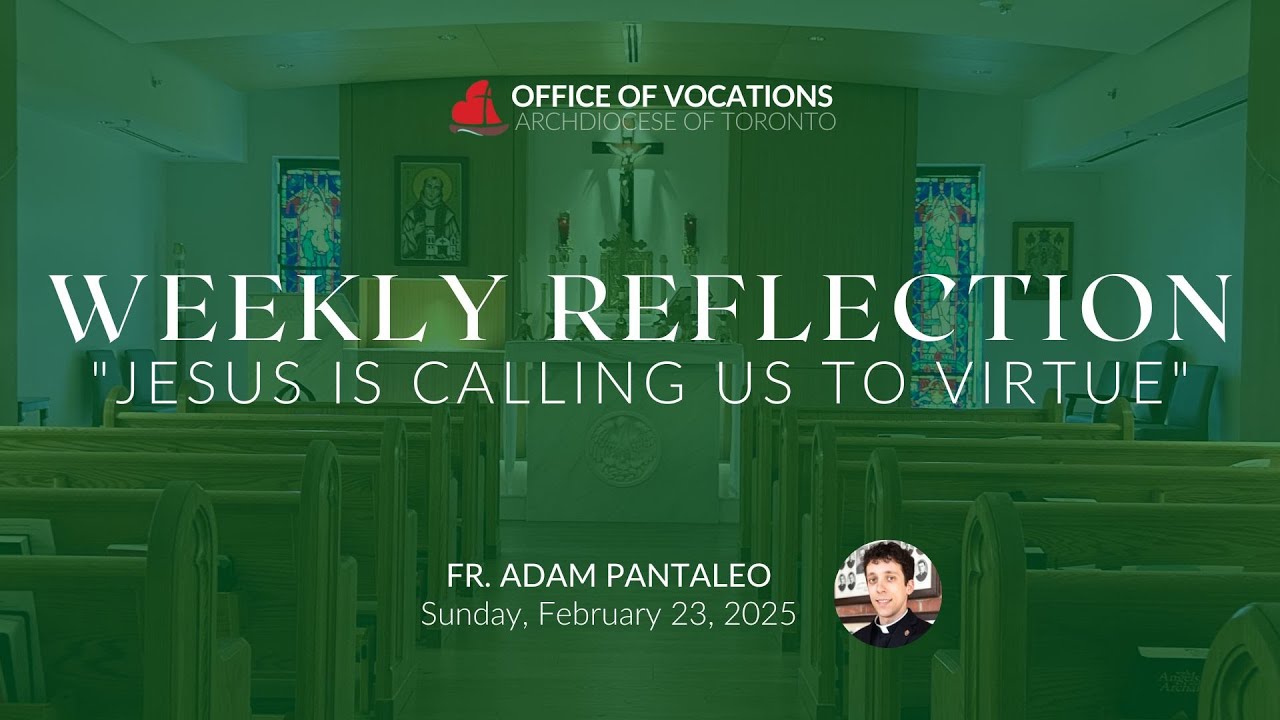 OFFICE OF VOCATIONS
ARCHDIOCESE OF TORONTO

WEEKLY REFLECTION
"JESUS IS CALLING US TO VIRTUE"

FR. ADAM PANTALEO
Sunday, February 23, 2025